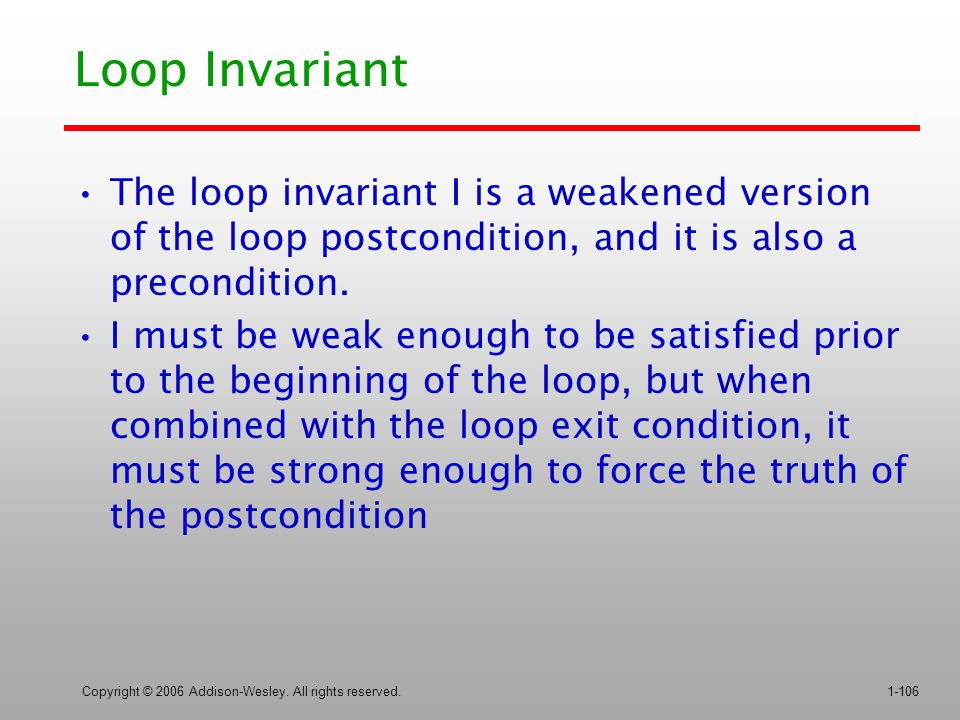 Loop Invariant

• The loop invariant I is a weakened version of the loop postcondition, and it is also a precondition.

• I must be weak enough to be satisfied prior to the beginning of the loop, but when combined with the loop exit condition, it must be strong enough to force the truth of the postcondition

Copyright © 2006 Addison-Wesley. All rights reserved.

1-106